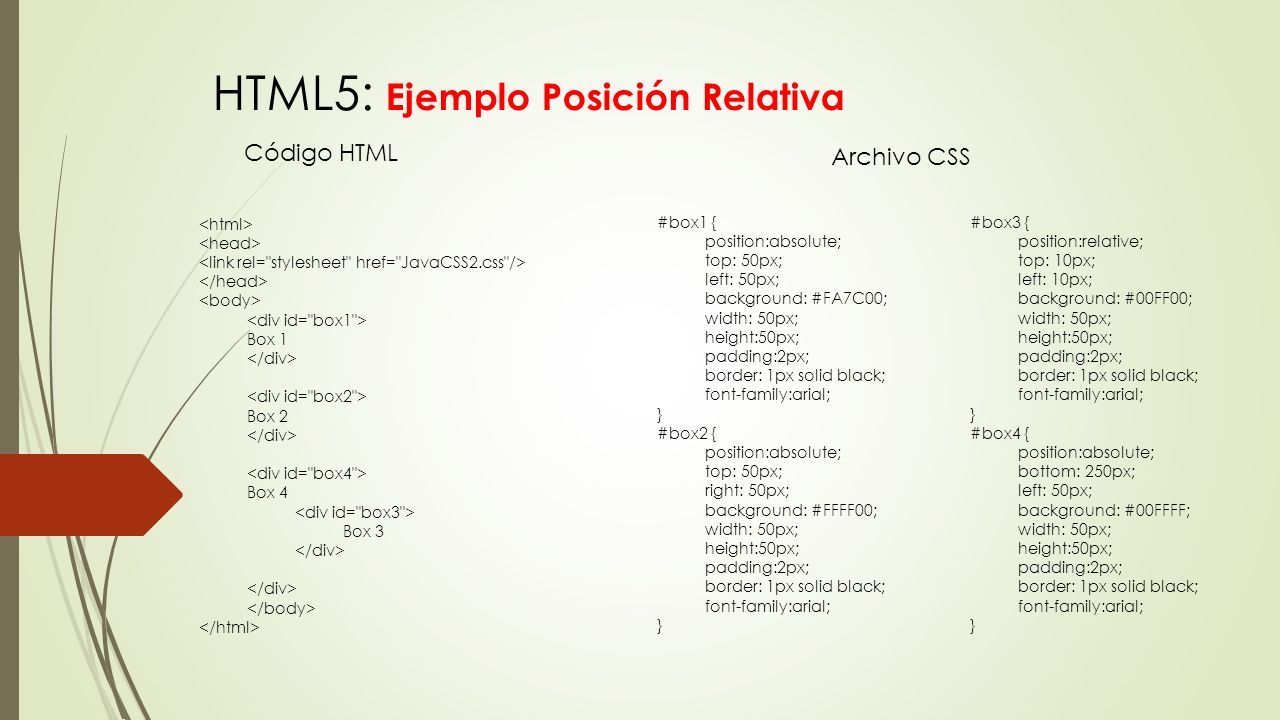 HTML5: Ejemplo Posición Relativa

Código HTML

<html>
<head>
<link rel="stylesheet" href="JavaCSS2.css"/>
</head>
<body>
<div id="box1">
Box 1
</div>

<div id="box2">
Box 2
</div>

<div id="box4">
Box 4
<div id="box3">
Box 3
</div>

</div>
</body>
</html>

Archivo CSS

#box1 {
position:absolute;
top: 50px;
left: 50px;
background: #FA7C00;
width: 50px;
height:50px;
padding:2px;
border: 1px solid black;
font-family:arial;
}
#box2 {
position:absolute;
top: 50px;
right: 50px;
background: #FFFF00;
width: 50px;
height:50px;
padding:2px;
border: 1px solid black;
font-family:arial;
}

#box3 {
position:relative;
top: 10px;
left: 10px;
background: #00FF00;
width: 50px;
height:50px;
padding:2px;
border: 1px solid black;
font-family:arial;
}
#box4 {
position:absolute;
bottom: 250px;
left: 50px;
background: #00FFFF;
width: 50px;
height:50px;
padding:2px;
border: 1px solid black;
font-family:arial;
}